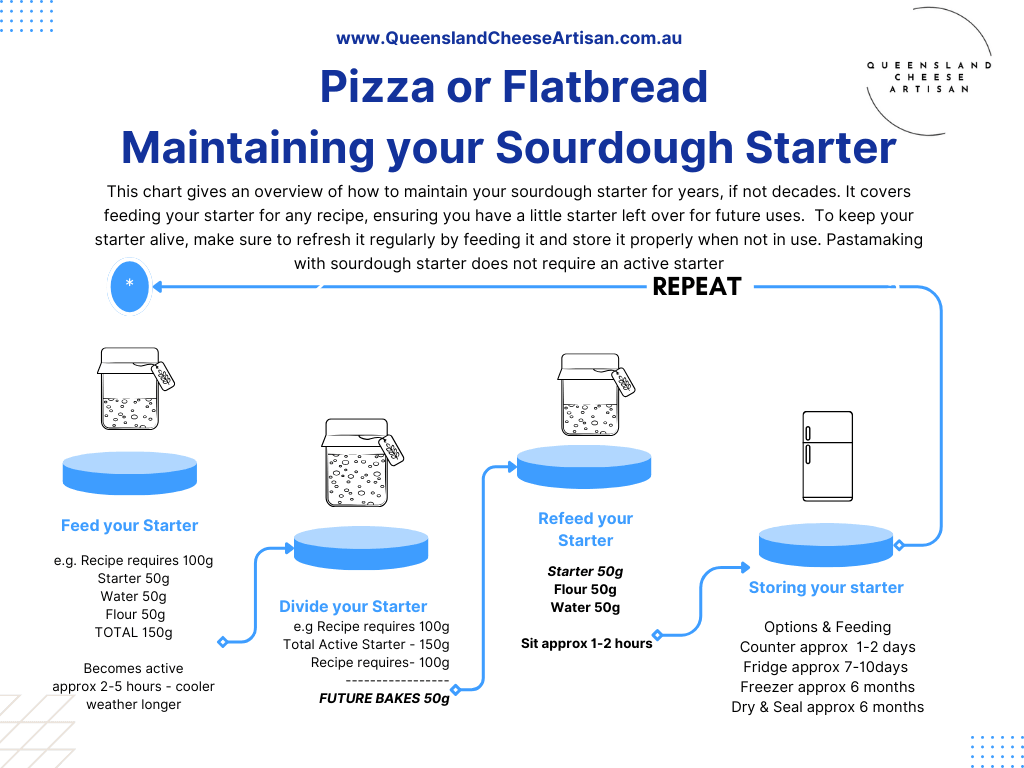 www.QueenslandCheeseArtisan.com.au

QUEENSLAND CHEESE ARTISAN

Pizza or Flatbread
Maintaining your Sourdough Starter

This chart gives an overview of how to maintain your sourdough starter for years, if not decades. It covers feeding your starter for any recipe, ensuring you have a little starter left over for future uses. To keep your starter alive, make sure to refresh it regularly by feeding it and store it properly when not in use. Pastamaking with sourdough starter does not require an active starter

*

REPEAT

Feed your Starter

e.g. Recipe requires 100g
Starter 50g
Water 50g
Flour 50g
TOTAL 150g

Becomes active approx 2-5 hours - cooler weather longer

Divide your Starter

e.g Recipe requires 100g
Total Active Starter - 150g
Recipe requires- 100g
-----------------
FUTURE BAKES 50g

Refeed your Starter

Starter 50g
Flour 50g
Water 50g

Sit approx 1-2 hours

Storing your starter

Options & Feeding
Counter approx 1-2 days
Fridge approx 7-10days
Freezer approx 6 months
Dry & Seal approx 6 months